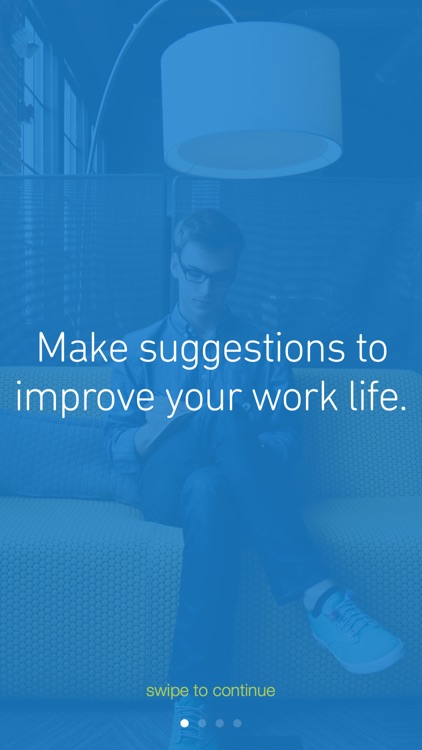 Make suggestions to improve your work life.

swipe to continue